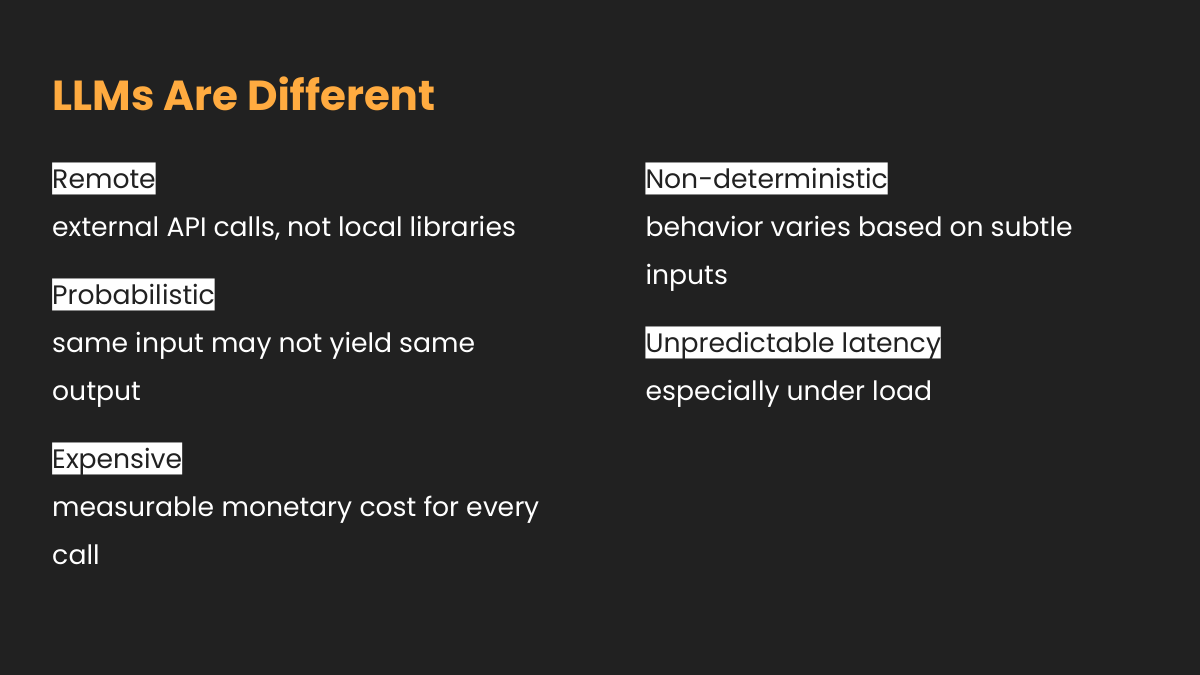 LLMs Are Different

Remote
external API calls, not local libraries

Probabilistic
same input may not yield same output

Expensive
measurable monetary cost for every call

Non-deterministic
behavior varies based on subtle inputs

Unpredictable latency
especially under load